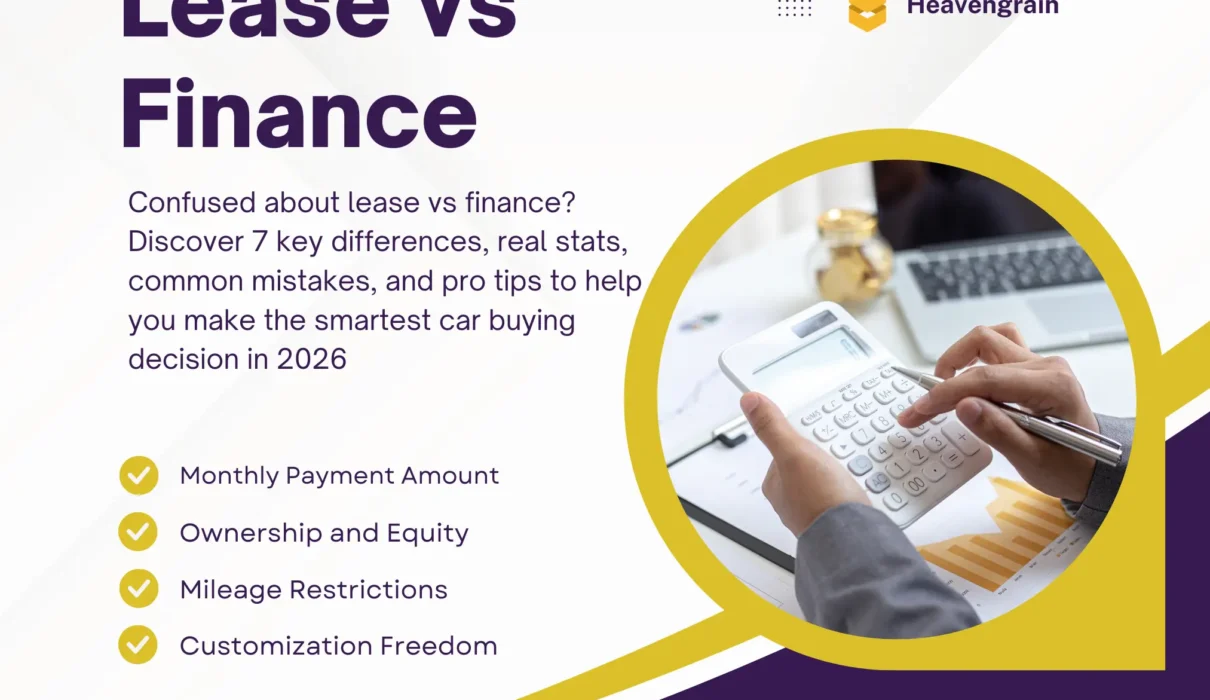 Lease vs Finance

Heavengrain

Confused about lease vs finance? Discover 7 key differences, real stats, common mistakes, and pro tips to help you make the smartest car buying decision in 2026

Monthly Payment Amount

Ownership and Equity

Mileage Restrictions

Customization Freedom